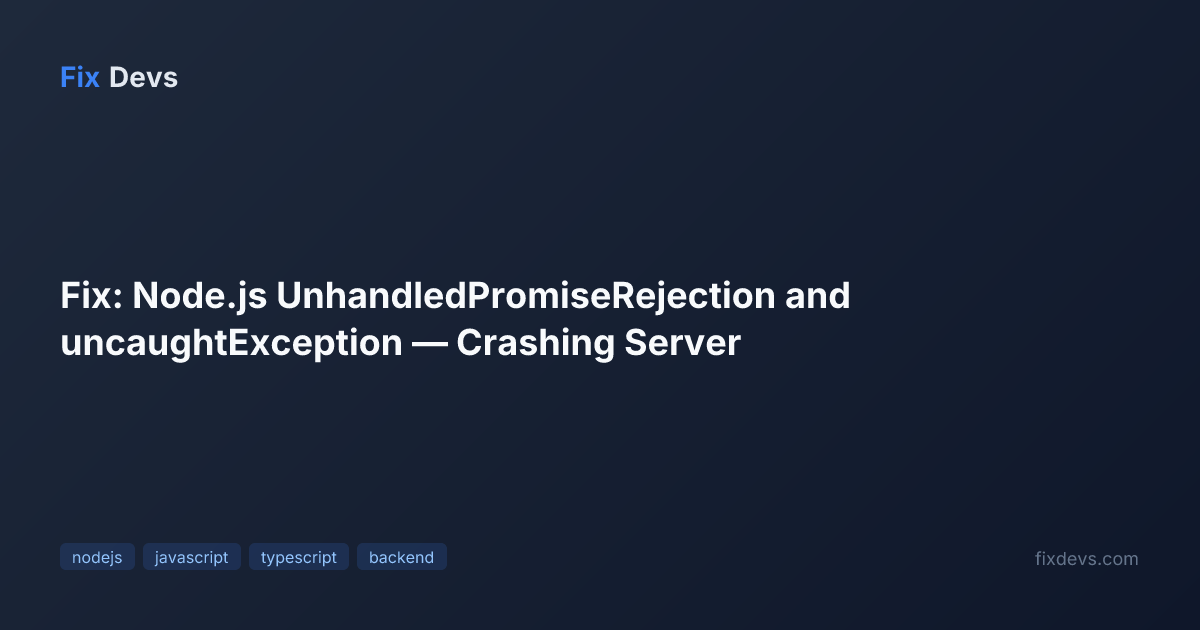 Fix Devs

Fix: Node.js UnhandledPromiseRejection and uncaughtException — Crashing Server

nodejs javascript typescript backend

fixdevs.com